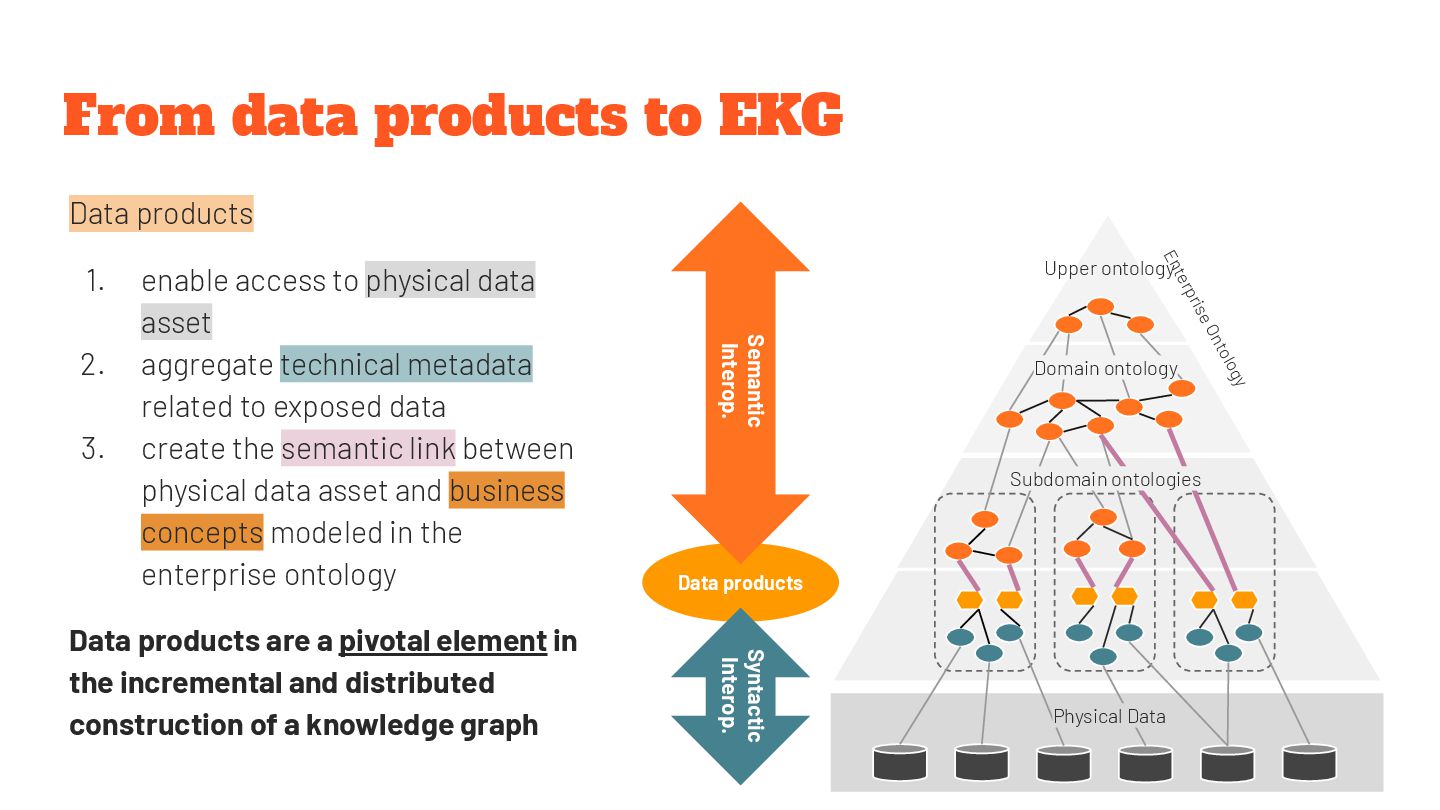 From data products to EKG

Data products

1. enable access to physical data asset
2. aggregate technical metadata related to exposed data
3. create the semantic link between physical data asset and business concepts modeled in the enterprise ontology

Data products are a pivotal element in the incremental and distributed construction of a knowledge graph

Semantic Interop.

Data products

Syntactic Interop.

Upper ontology

Enterprise Ontology

Domain ontology

Subdomain ontologies

Physical Data